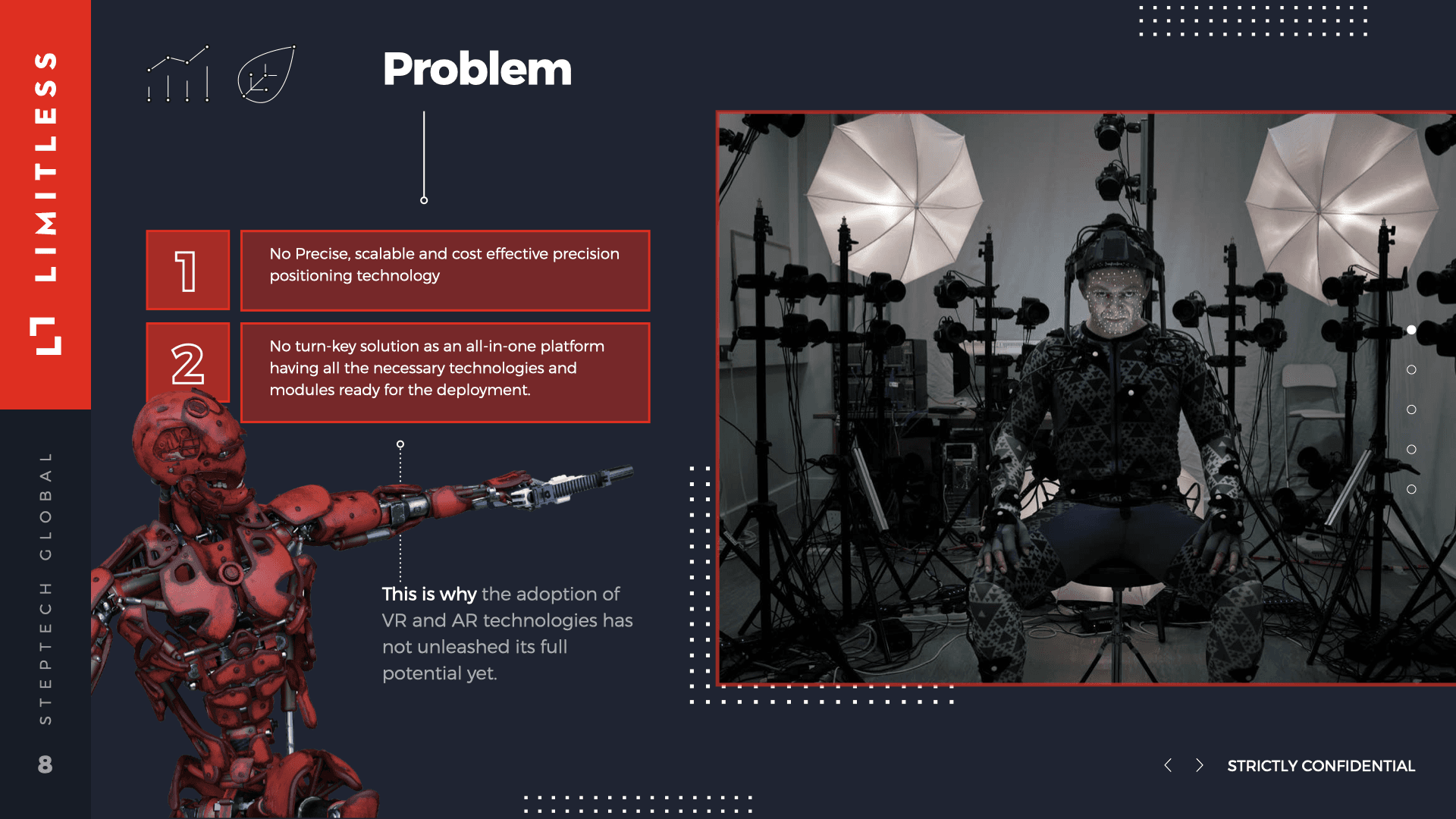 LIMITLESS

STEPTECH GLOBAL

8

Problem

1

No Precise, scalable and cost effective precision positioning technology

2

No turn-key solution as an all-in-one platform having all the necessary technologies and modules ready for the deployment.

This is why the adoption of VR and AR technologies has not unleashed its full potential yet.

STRICTLY CONFIDENTIAL